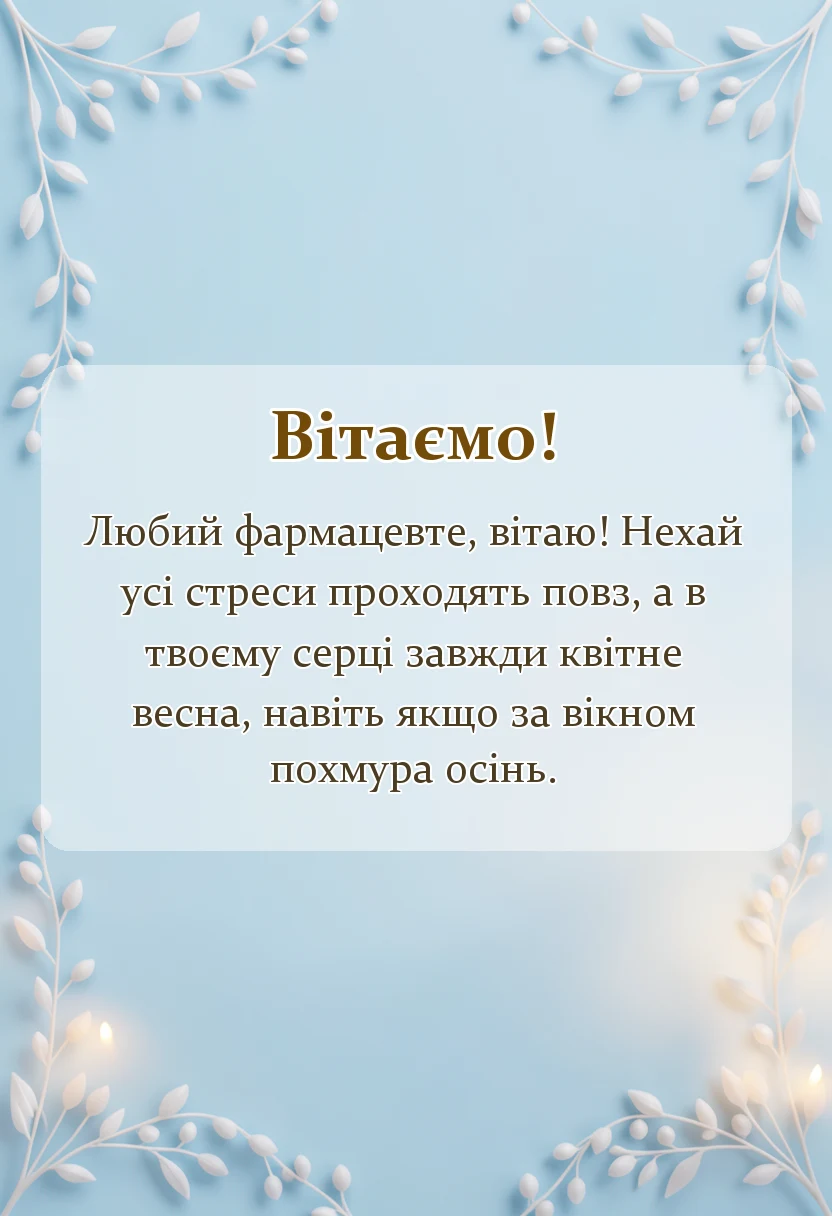 Вітаємо!

Любий фармацевте, вітаю! Нехай усі стреси проходять повз, а в твоєму серці завжди квітне весна, навіть якщо за вікном похмура осінь.